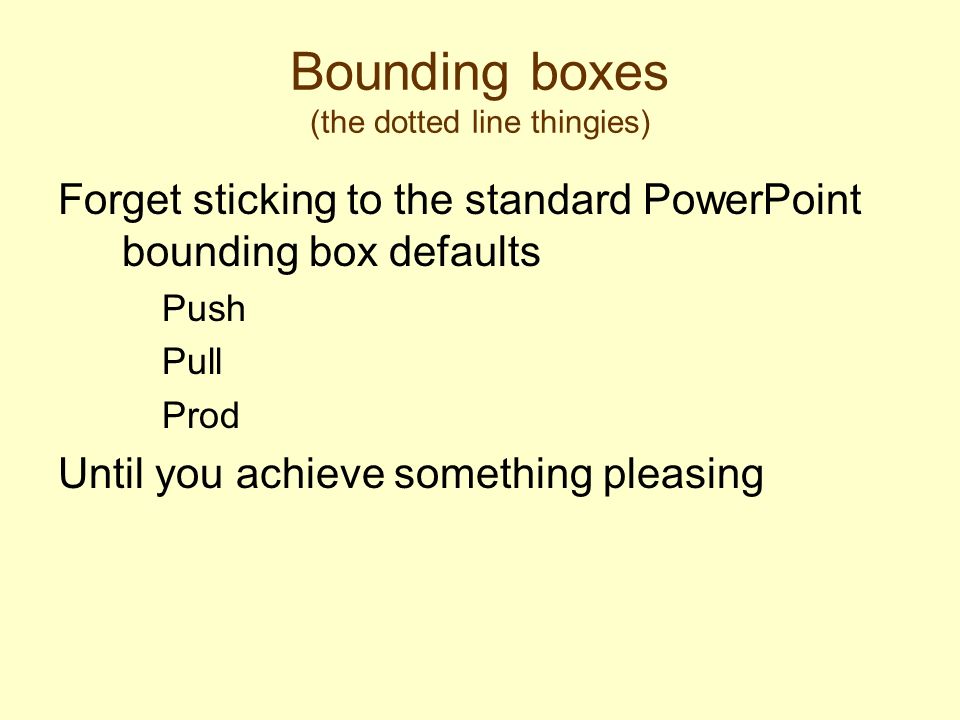 Bounding boxes
(the dotted line thingies)

Forget sticking to the standard PowerPoint bounding box defaults

Push

Pull

Prod

Until you achieve something pleasing